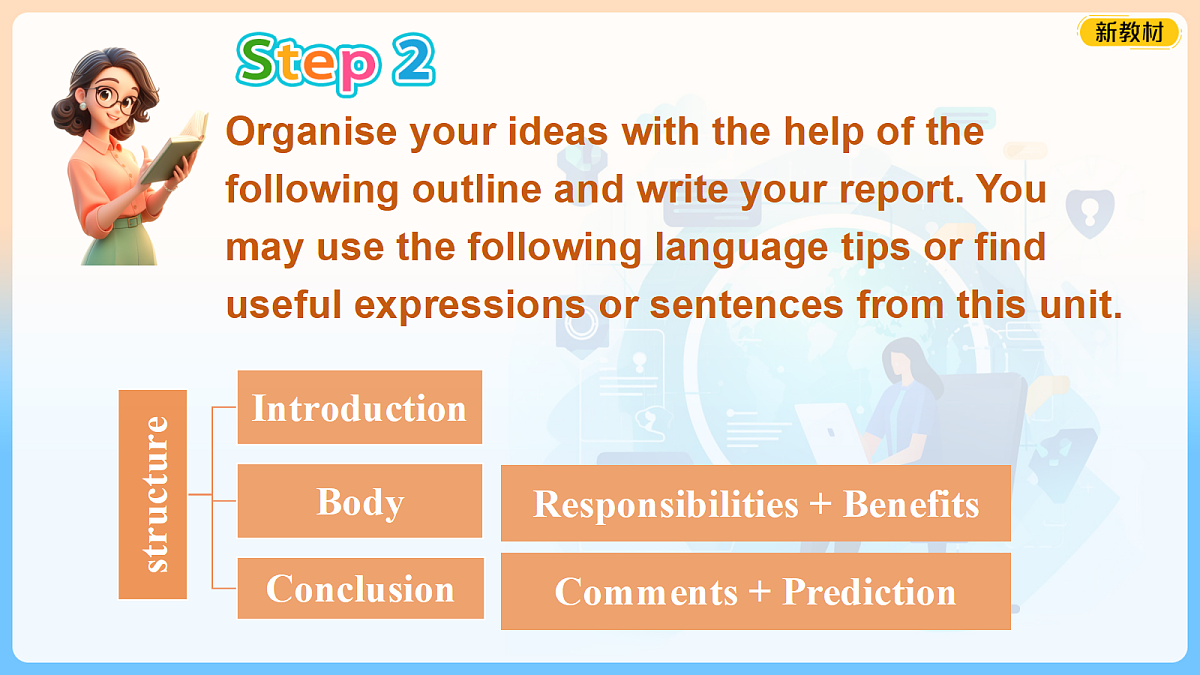 新教材

Step 2

Organise your ideas with the help of the following outline and write your report. You may use the following language tips or find useful expressions or sentences from this unit.

structure

Introduction

Body

Responsibilities + Benefits

Conclusion

Comments + Prediction